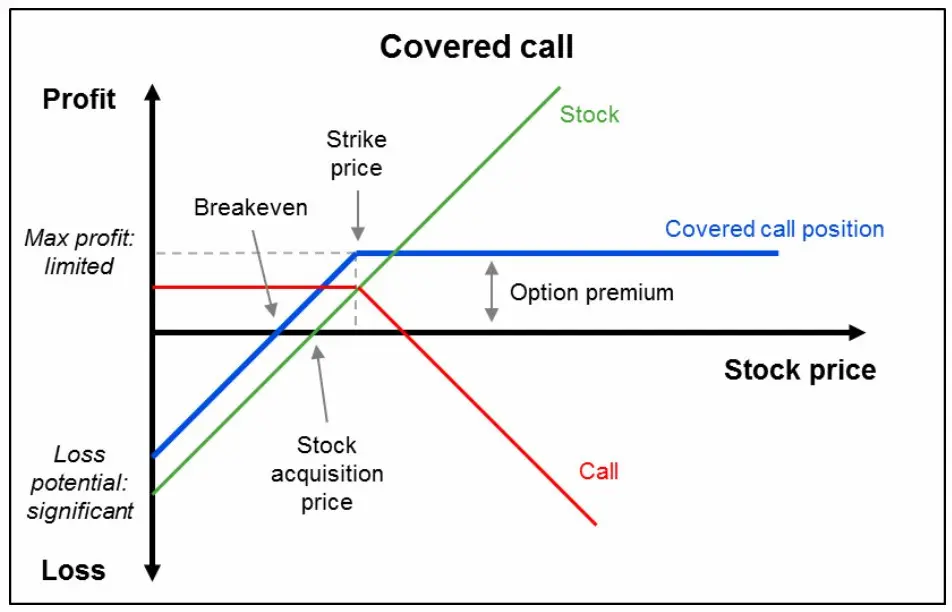 Covered call

Profit

Stock

Strike price

Breakeven

Covered call position

Max profit: limited

Option premium

Stock price

Stock acquisition price

Loss potential: significant

Call

Loss